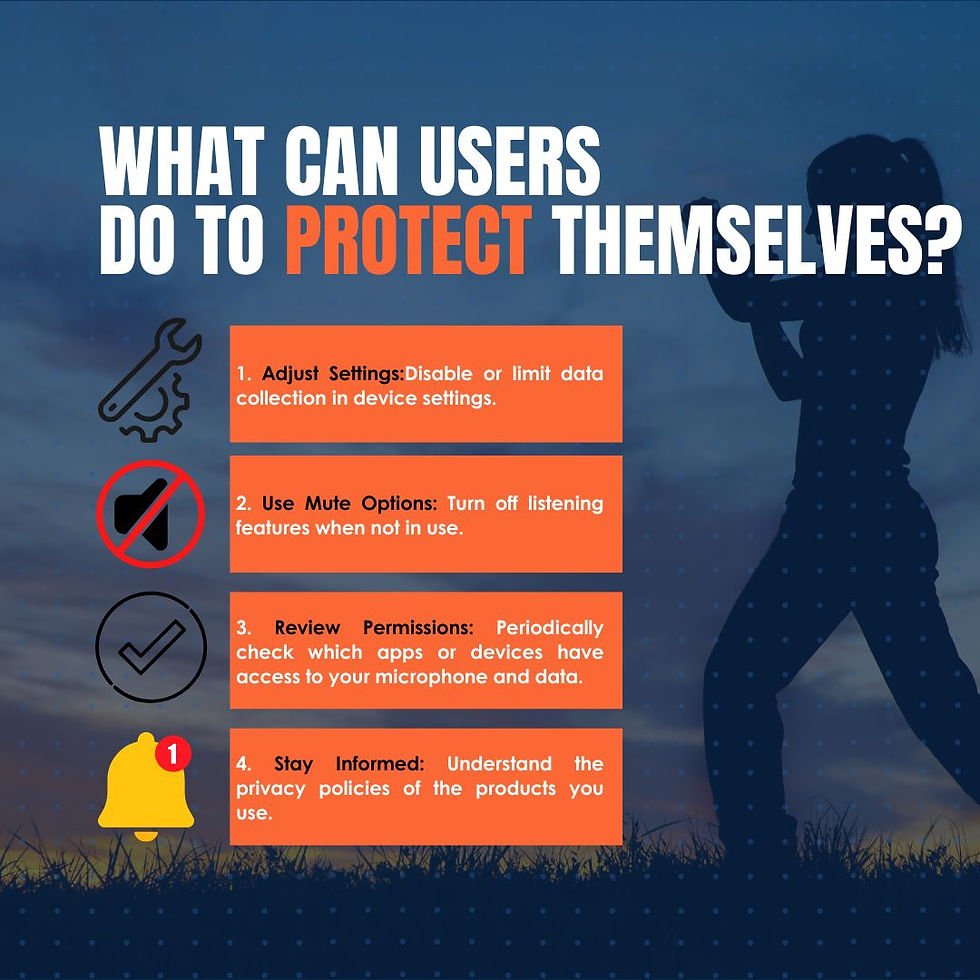 WHAT CAN USERS DO TO PROTECT THEMSELVES?

1. Adjust Settings:Disable or limit data collection in device settings.

2. Use Mute Options: Turn off listening features when not in use.

3. Review Permissions: Periodically check which apps or devices have access to your microphone and data.

1

4. Stay Informed: Understand the privacy policies of the products you use.